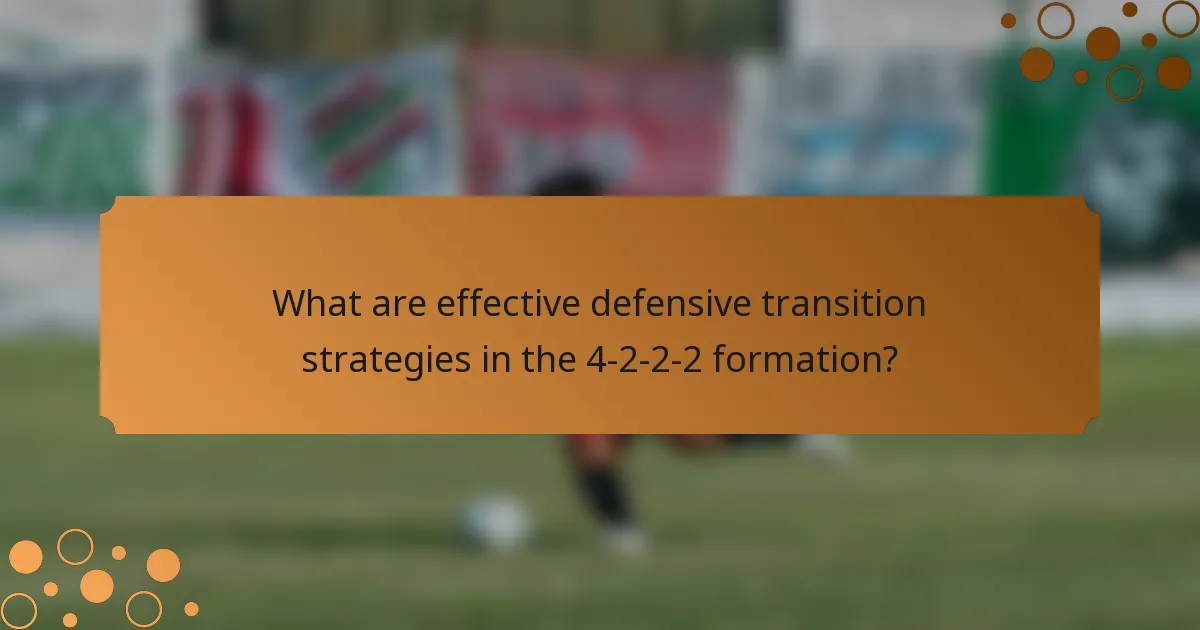 What are effective defensive transition strategies in the 4-2-2-2 formation?